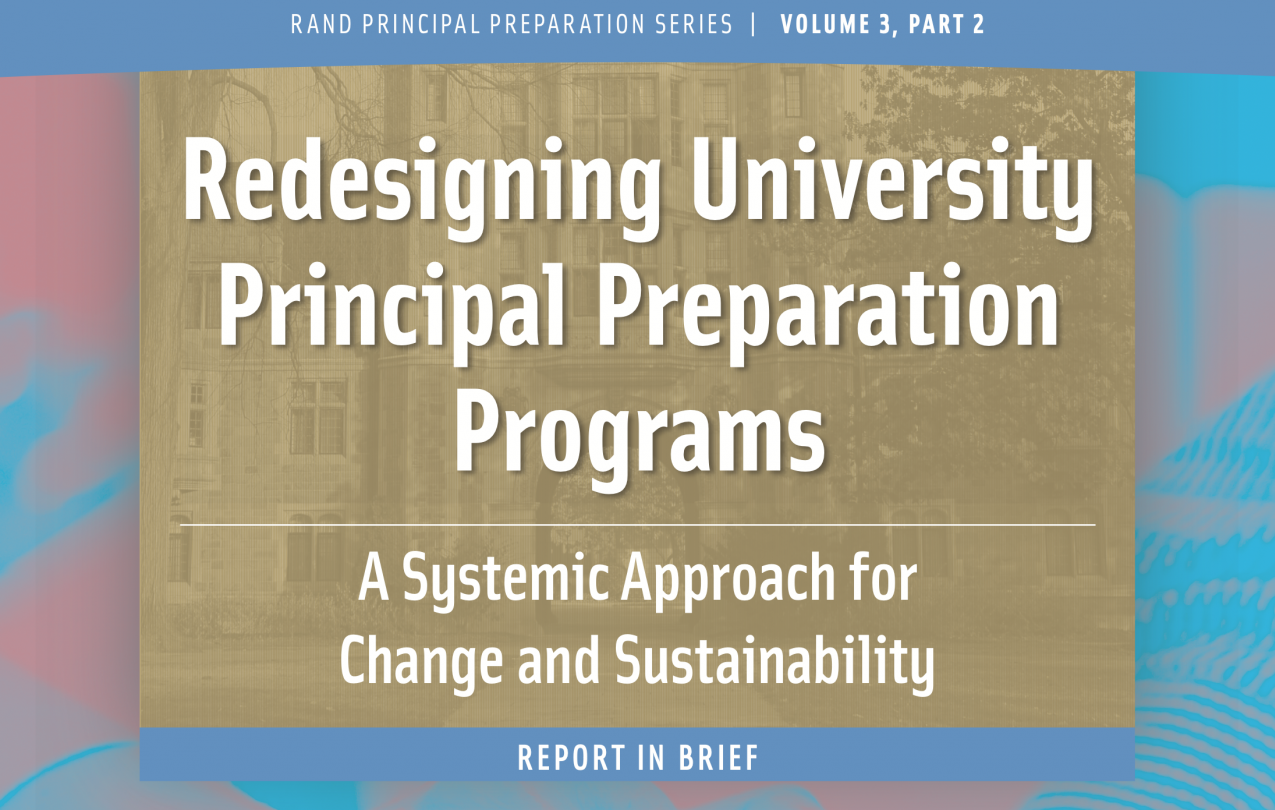 RAND PRINCIPAL PREPARATION SERIES | VOLUME 3, PART 2

Redesigning University Principal Preparation Programs

A Systemic Approach for Change and Sustainability

REPORT IN BRIEF